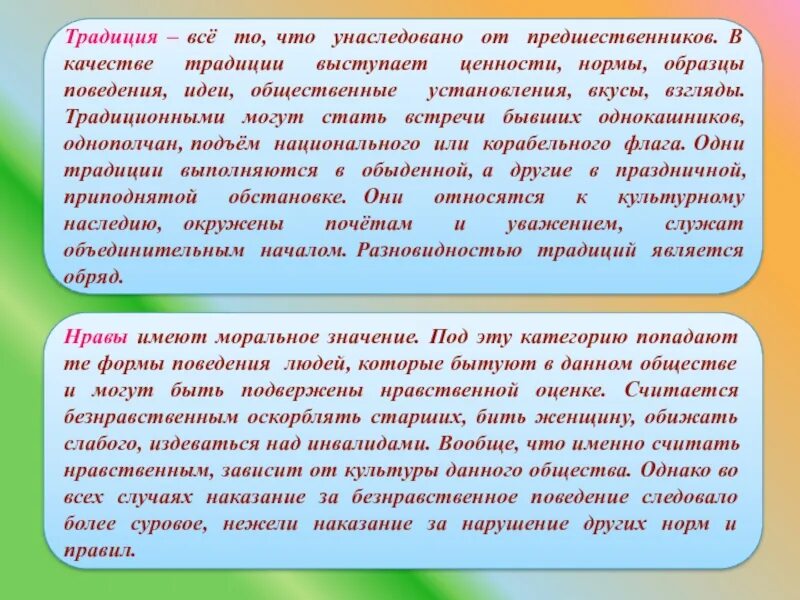 Традиция – всё то, что унаследовано от предшественников. В качестве традиции выступает ценности, нормы, образцы поведения, идеи, общественные установления, вкусы, взгляды. Традиционными могут стать встречи бывших однокашников, однополчан, подъём национального или корабельного флага. Одни традиции выполняются в обыденной, а другие в праздничной, приподнятой обстановке. Они относятся к культурному наследию, окружены почётам и уважением, служат объединительным началом. Разновидностью традиций является обряд.

Нравы имеют моральное значение. Под эту категорию попадают те формы поведения людей, которые бытуют в данном обществе и могут быть подвержены нравственной оценке. Считается безнравственным оскорблять старших, бить женщину, обижать слабого, издеваться над инвалидами. Вообще, что именно считать нравственным, зависит от культуры данного общества. Однако во всех случаях наказание за безнравственное поведение следовало более суровое, нежели наказание за нарушение других норм и правил.